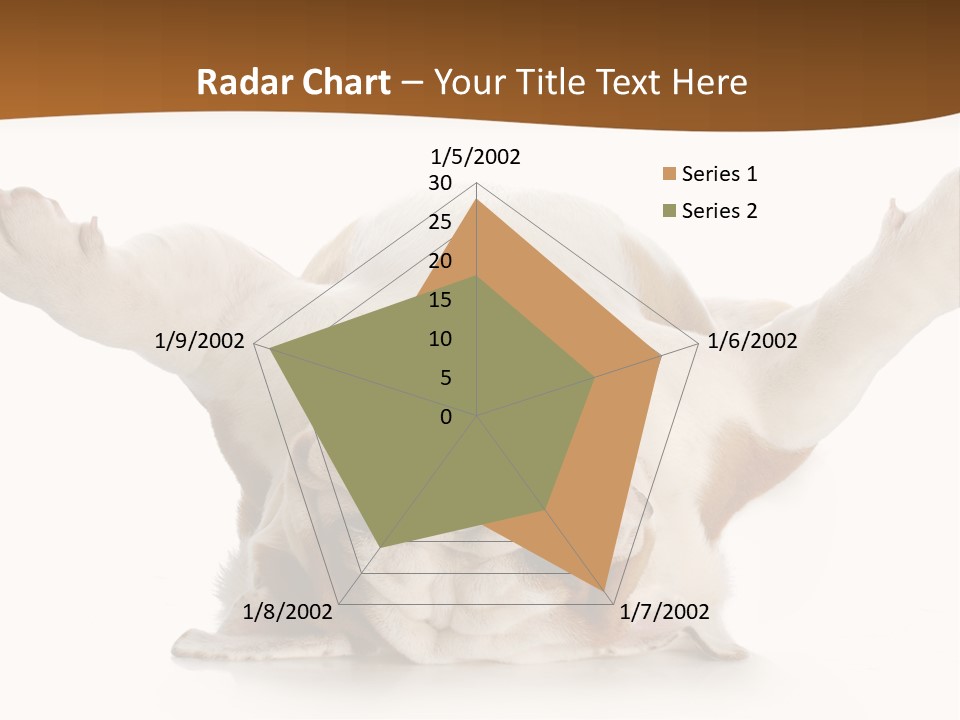 Radar Chart – Your Title Text Here

1/5/2002
30
25
20
15
10
5
0
1/6/2002
1/7/2002
1/8/2002
1/9/2002

Series 1
Series 2